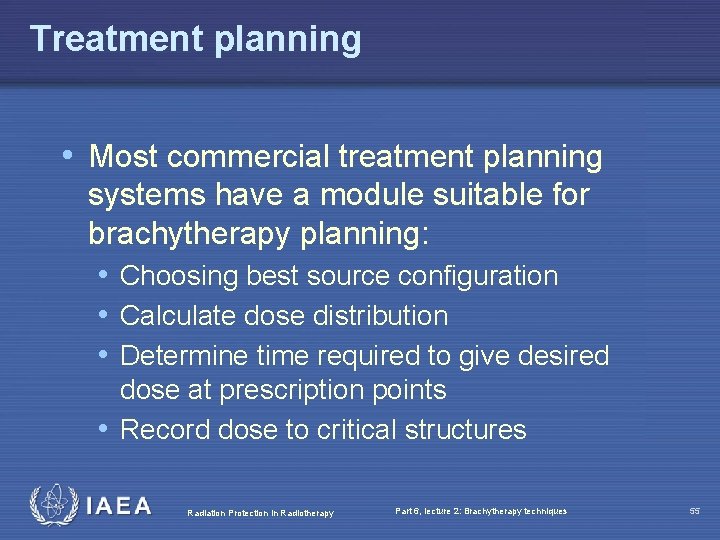 Treatment planning

• Most commercial treatment planning systems have a module suitable for brachytherapy planning:

• Choosing best source configuration
• Calculate dose distribution
• Determine time required to give desired dose at prescription points
• Record dose to critical structures

IAEA

Radiation Protection in Radiotherapy

Part 6, lecture 2: Brachytherapy techniques

55